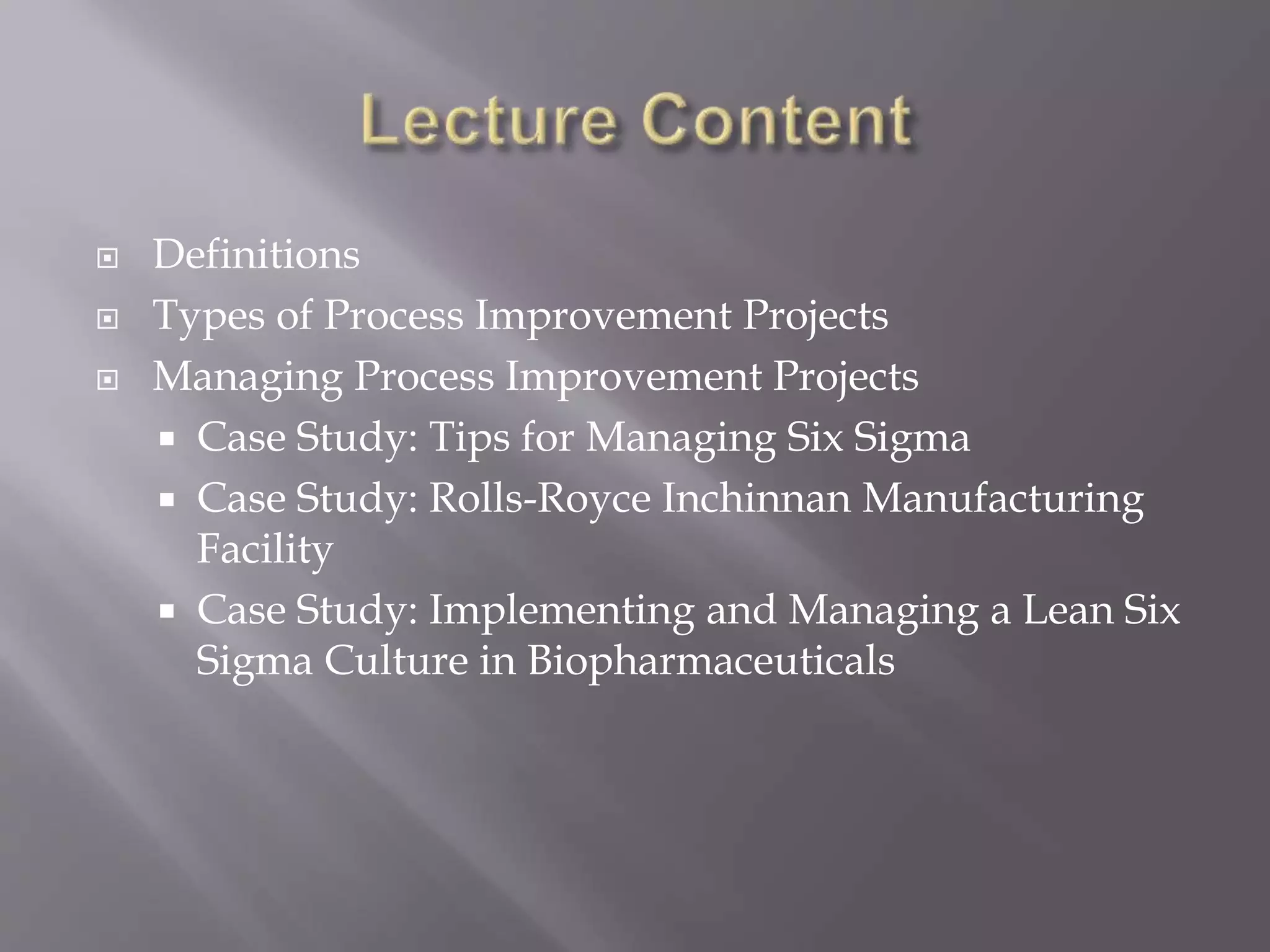 Lecture Content

- Definitions
- Types of Process Improvement Projects
- Managing Process Improvement Projects
  - Case Study: Tips for Managing Six Sigma
  - Case Study: Rolls-Royce Inchinnan Manufacturing Facility
  - Case Study: Implementing and Managing a Lean Six Sigma Culture in Biopharmaceuticals